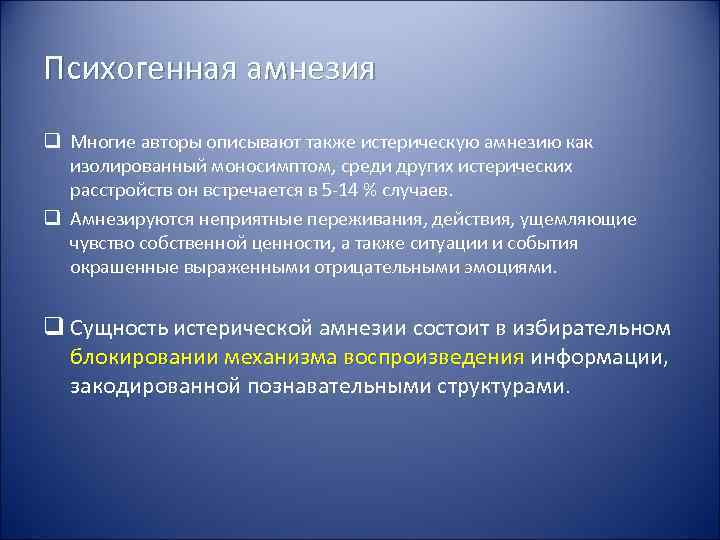 Психогенная амнезия

❑ Многие авторы описывают также истерическую амнезию как изолированный моносимптом, среди других истерических расстройств он встречается в 5-14 % случаев.

❑ Амнезируются неприятные переживания, действия, ущемляющие чувство собственной ценности, а также ситуации и события окрашенные выраженными отрицательными эмоциями.

❑ Сущность истерической амнезии состоит в избирательном блокировании механизма воспроизведения информации, закодированной познавательными структурами.